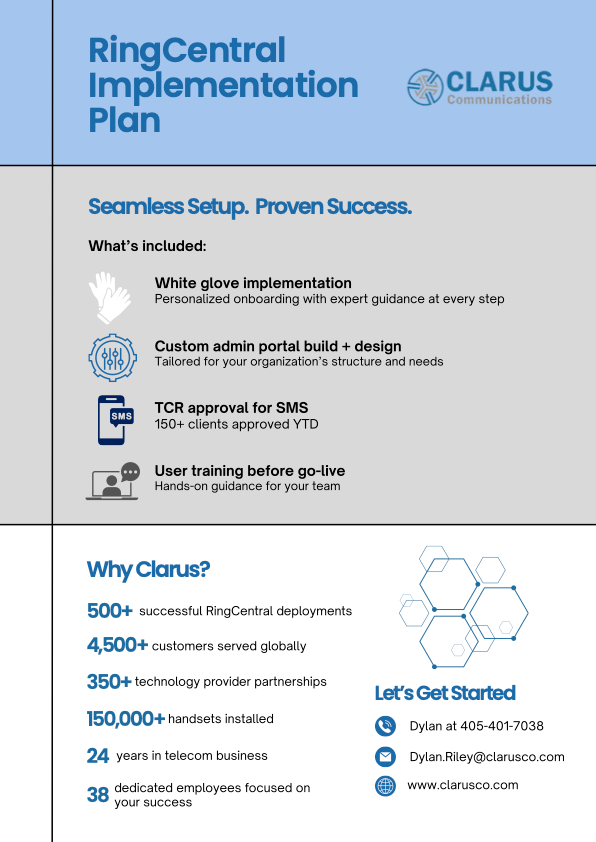 RingCentral Implementation Plan

CLARUS
Communications

Seamless Setup. Proven Success.

What's included:

White glove implementation
Personalized onboarding with expert guidance at every step

Custom admin portal build + design
Tailored for your organization's structure and needs

SMS

TCR approval for SMS
150+ clients approved YTD

User training before go-live
Hands-on guidance for your team

Why Clarus?

500+ successful RingCentral deployments

4,500+ customers served globally

350+ technology provider partnerships

150,000+ handsets installed

24 years in telecom business

38 dedicated employees focused on your success

Let's Get Started

Dylan at 405-401-7038

Dylan.Riley@clarusco.com

www.clarusco.com